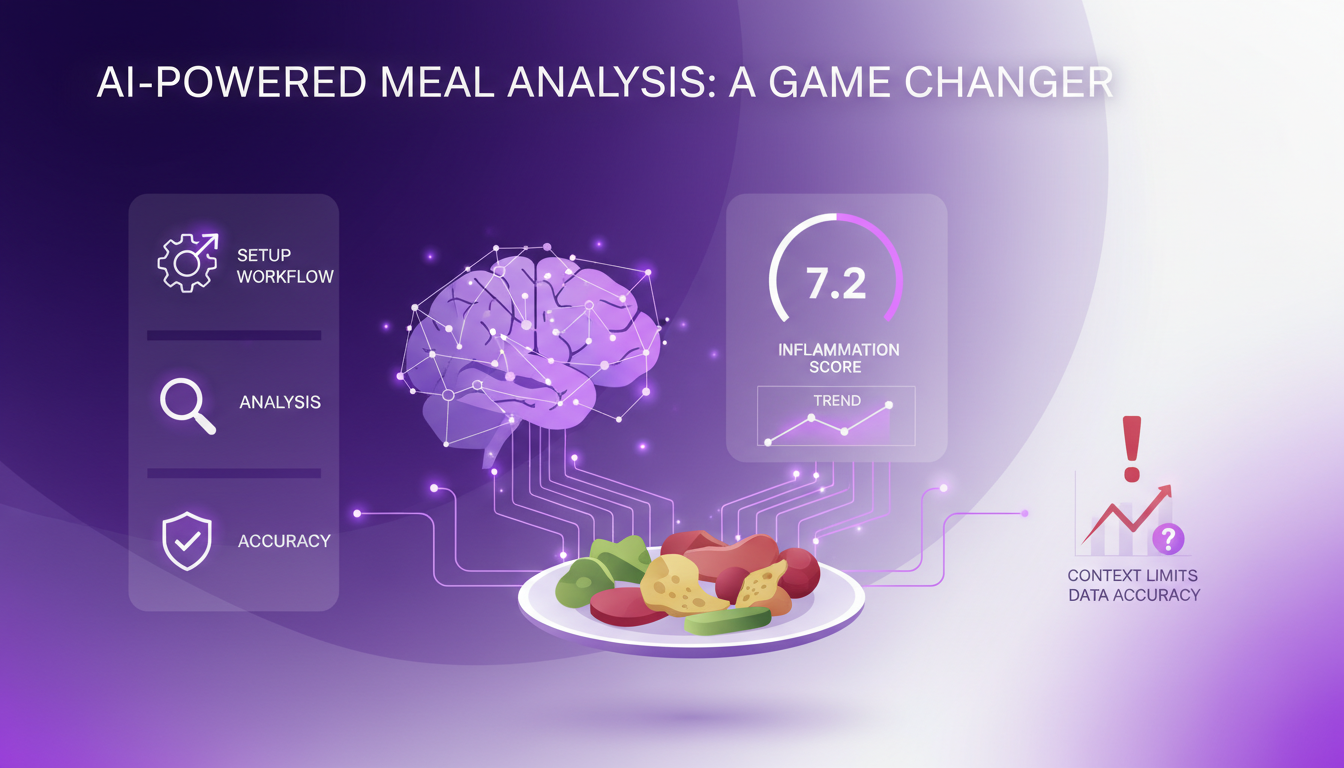 AI-POWERED MEAL ANALYSIS: A GAME CHANGER

SETUP WORKFLOW

ANALYSIS

ACCURACY

7.2

INFLAMMATION SCORE

TREND

!

?

CONTEXT LIMITS DATA ACCURACY